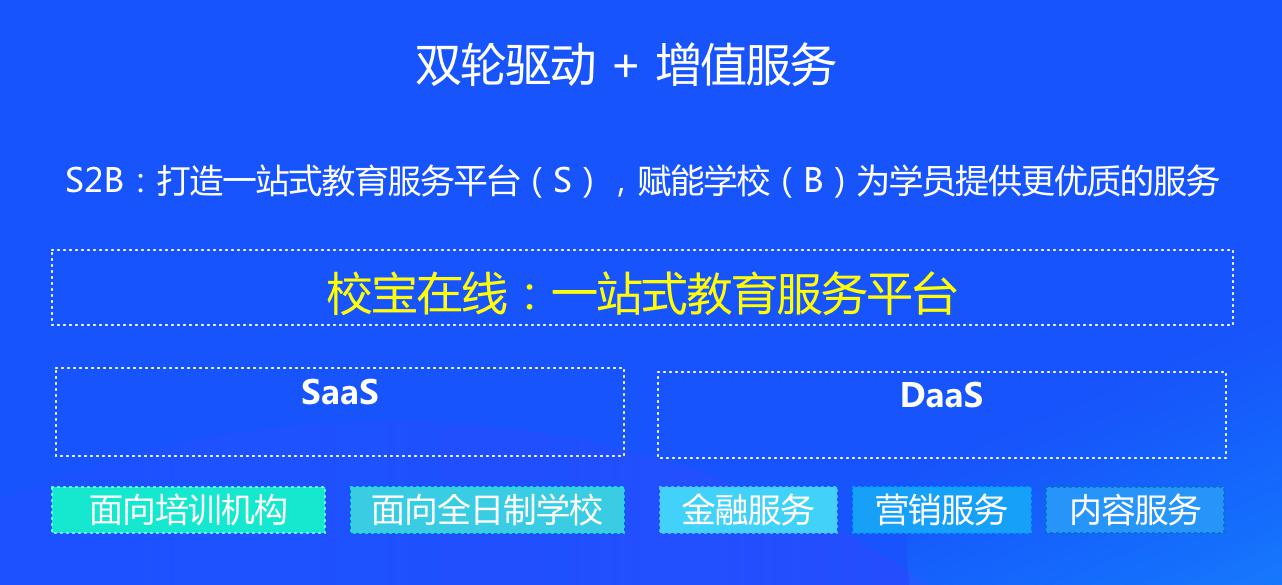 双轮驱动 + 增值服务

S2B：打造一站式教育服务平台（S），赋能学校（B）为学员提供更优质的服务

校宝在线：一站式教育服务平台

SaaS

DaaS

面向培训机构

面向全日制学校

金融服务

营销服务

内容服务